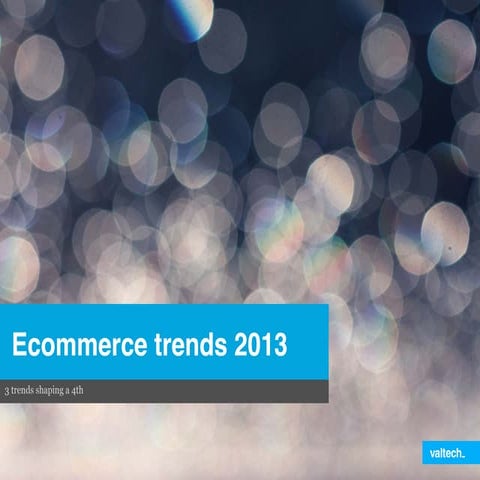 Ecommerce trends 2013

3 trends shaping a 4th

valtech_